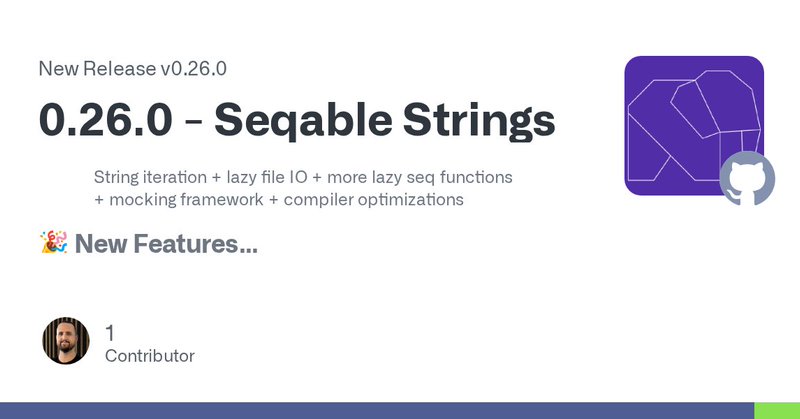 New Release v0.26.0

0.26.0 - Seqable Strings

String iteration + lazy file IO + more lazy seq functions + mocking framework + compiler optimizations

🎉 New Features...

1
Contributor